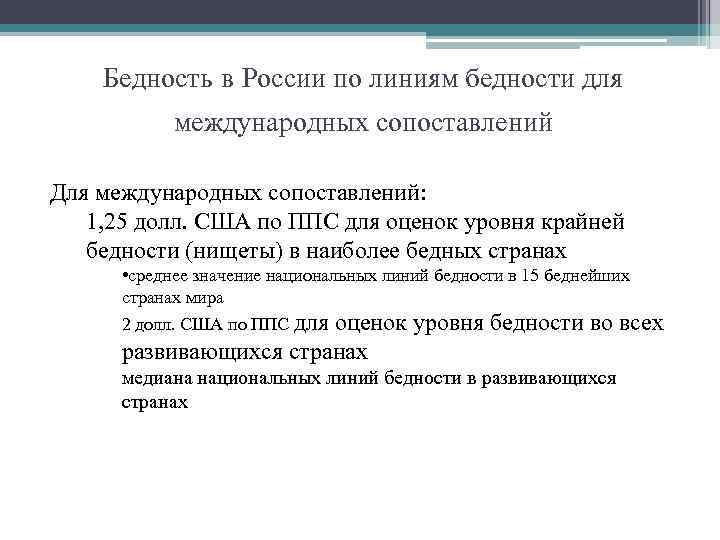 Бедность в России по линиям бедности для международных сопоставлений

Для международных сопоставлений:

1,25 долл. США по ППС для оценок уровня крайней бедности (нищеты) в наиболее бедных странах

•среднее значение национальных линий бедности в 15 беднейших странах мира

2 долл. США по ППС для оценок уровня бедности во всех развивающихся странах

медиана национальных линий бедности в развивающихся странах